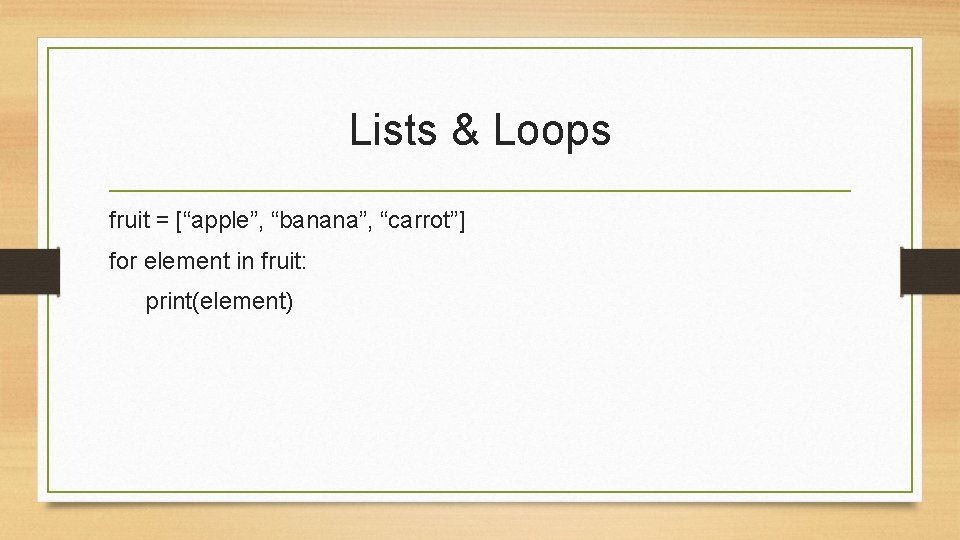 Lists & Loops

fruit = [“apple”, “banana”, “carrot”]

for element in fruit:

print(element)